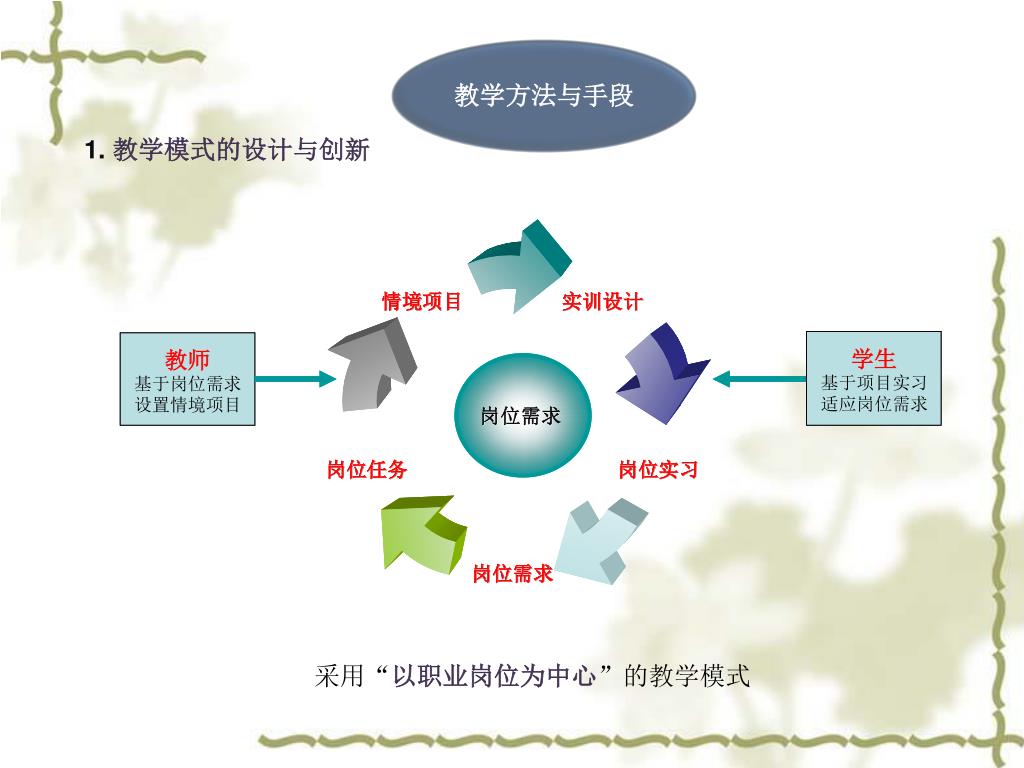 教学方法与手段

1. 教学模式的设计与创新

情境项目

实训设计

教师
基于岗位需求
设置情境项目

岗位需求

学生
基于项目实习
适应岗位需求

岗位任务

岗位实习

岗位需求

采用“以职业岗位为中心”的教学模式